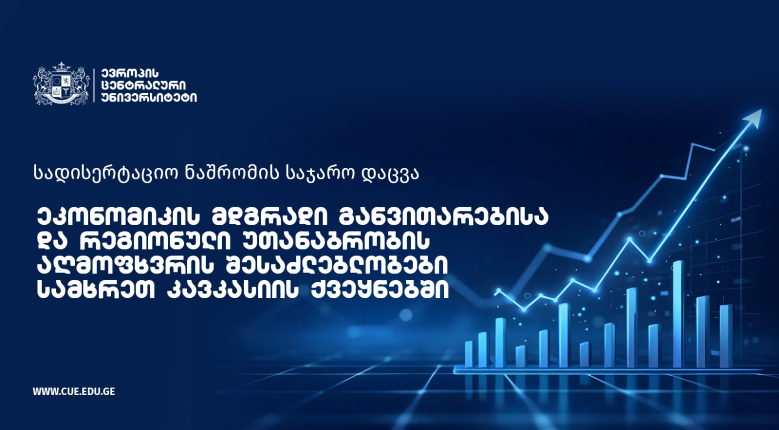 ევროპის
ცენტრალური
უნივერსიტეტი

სადისერტაციო ნაშრომის საჯარო დაცვა

ეკონომიკის მდგრადი განვითარებისა და რეგიონული უთანაბრობის აღმოფხვრის შესაძლებლობები სამხრეთ კავკასიის ქვეყნებში

WWW.CUE.EDU.GE